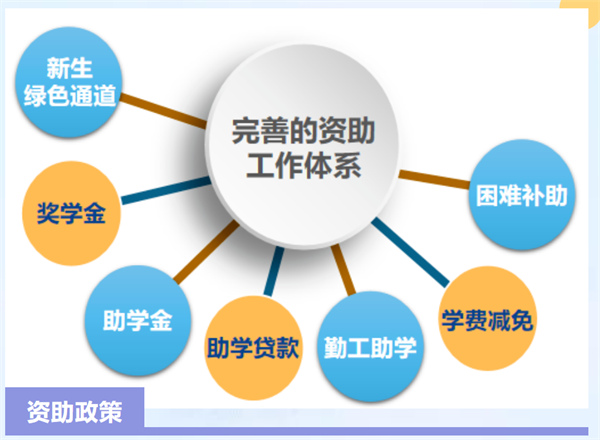 完善的资助工作体系

新生绿色通道

奖学金

助学金

助学贷款

勤工助学

学费减免

困难补助

资助政策